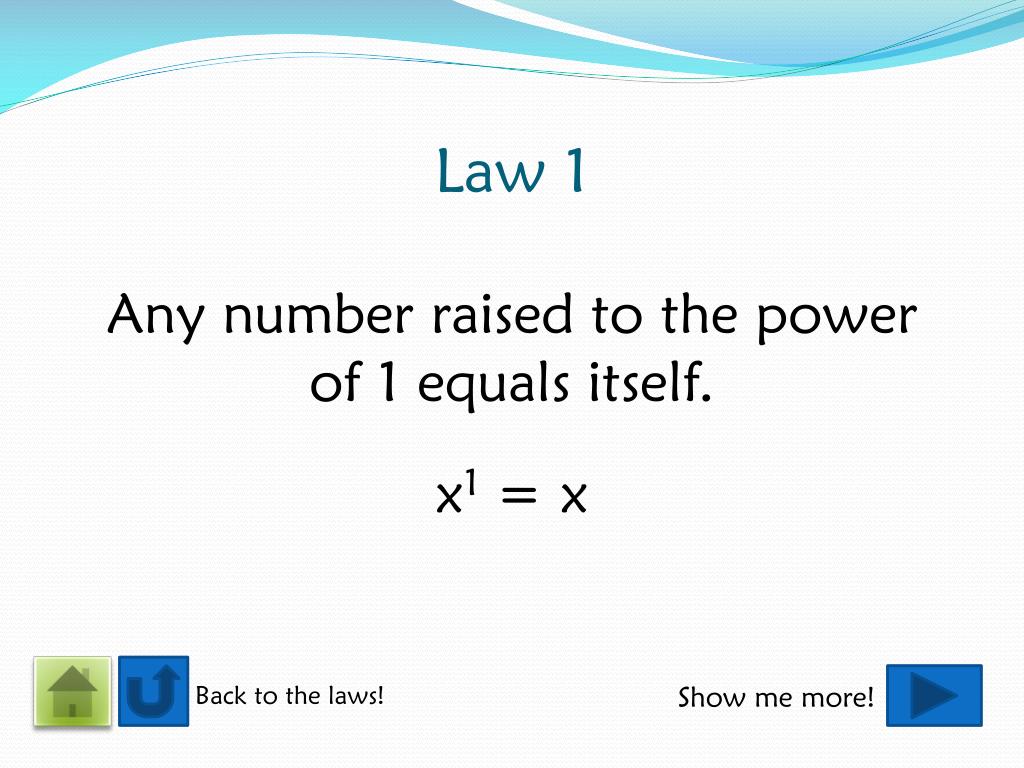 Law 1

Any number raised to the power of 1 equals itself.

$x^1 = x$

Back to the laws!

Show me more!